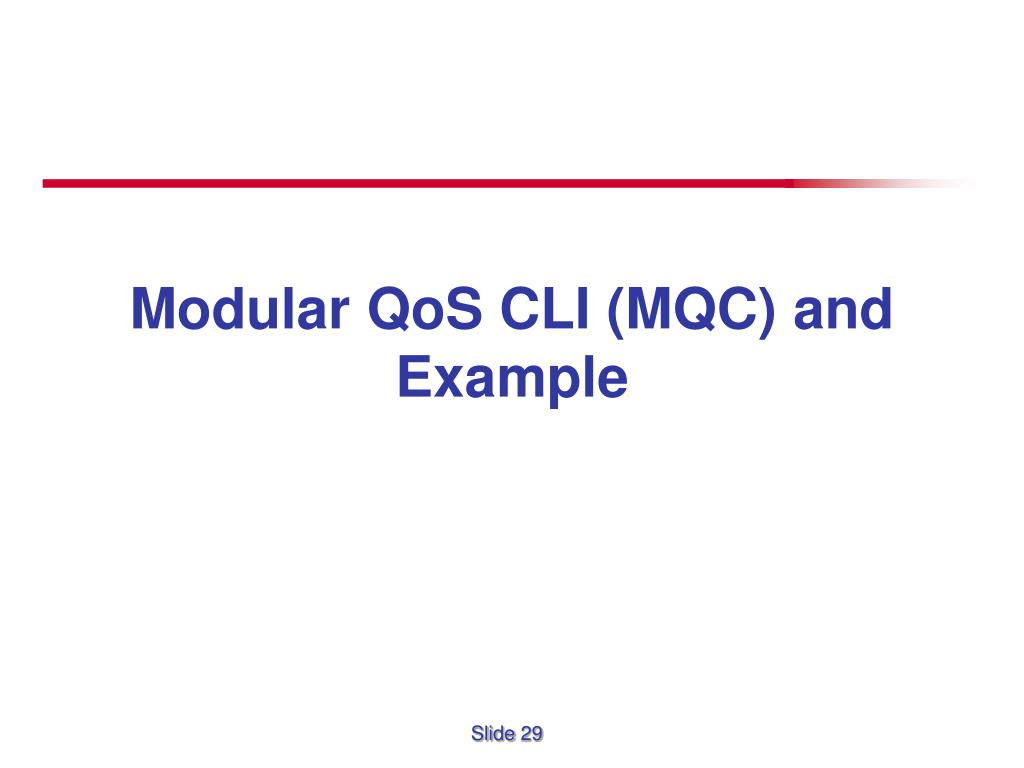 Modular QoS CLI (MQC) and Example

Slide 29